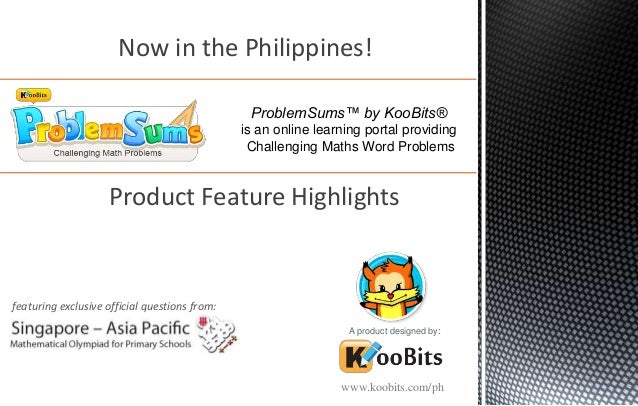 Now in the Philippines!

KooBits
ProblemSums
Challenging Math Problems

ProblemSums™ by KooBits®
is an online learning portal providing
Challenging Maths Word Problems

Product Feature Highlights

featuring exclusive official questions from:
Singapore – Asia Pacific
Mathematical Olympiad for Primary Schools

A product designed by:
KooBits

www.koobits.com/ph